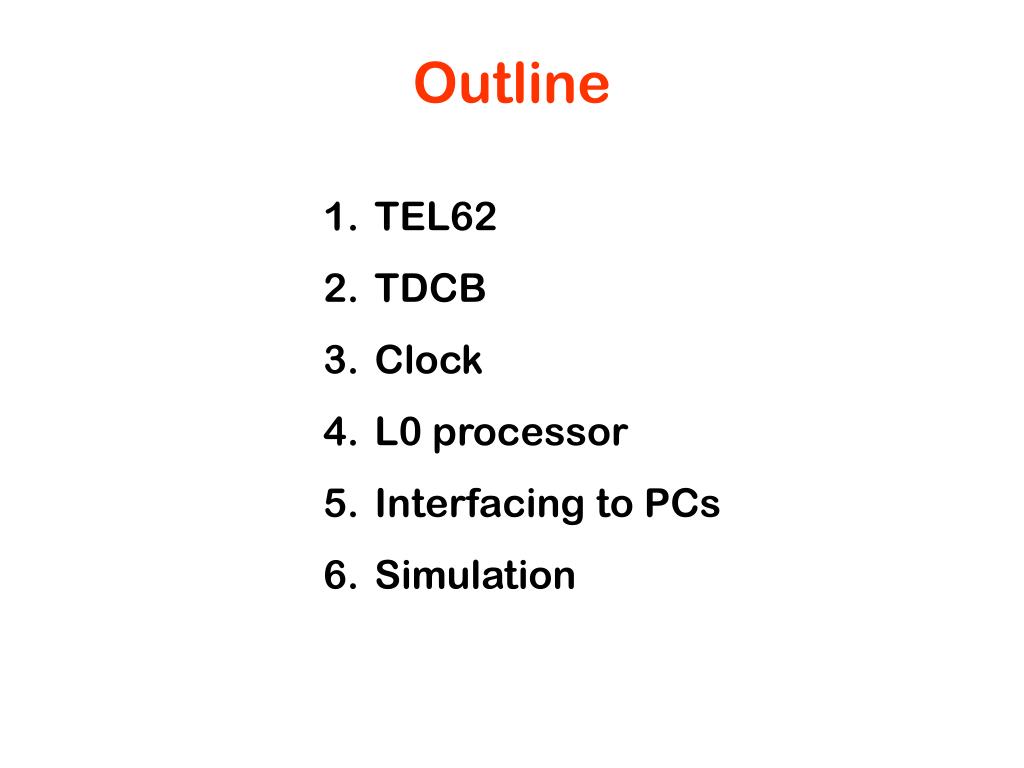 Outline

1. TEL62
2. TDCB
3. Clock
4. L0 processor
5. Interfacing to PCs
6. Simulation